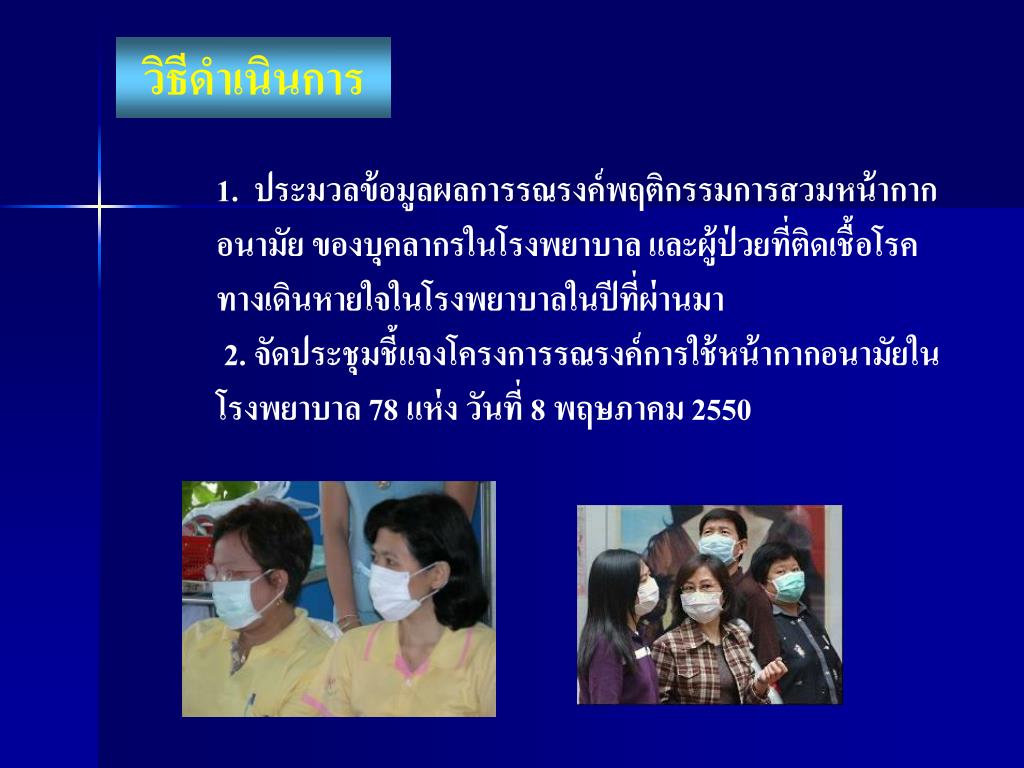 วิธีดำเนินการ

1. ประมวลข้อมูลผลการรณรงค์พฤติกรรมการสวมหน้ากากอนามัย ของบุคลากรในโรงพยาบาล และผู้ป่วยที่ติดเชื้อโรคทางเดินหายใจในโรงพยาบาลในปีที่ผ่านมา

2. จัดประชุมชี้แจงโครงการรณรงค์การใช้หน้ากากอนามัยในโรงพยาบาล 78 แห่ง วันที่ 8 พฤษภาคม 2550